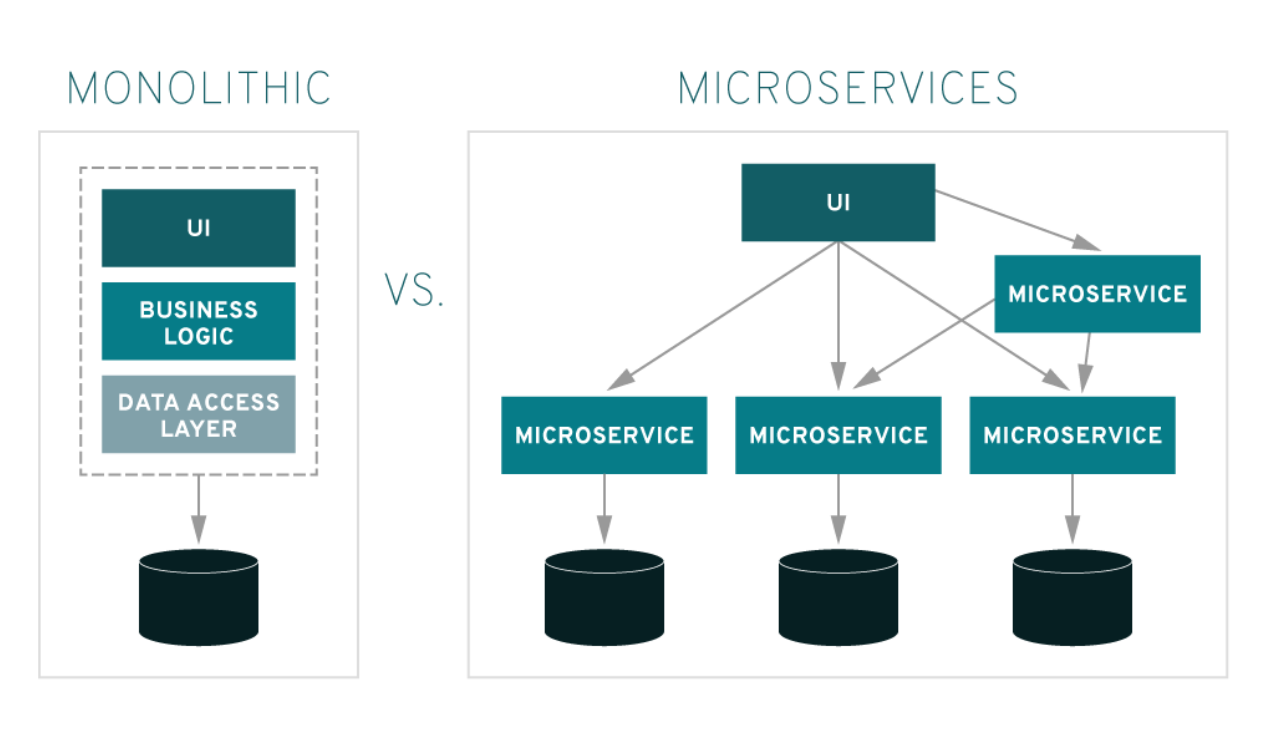 MONOLITHIC

UI

BUSINESS LOGIC

DATA ACCESS LAYER

VS.

MICROSERVICES

UI

MICROSERVICE

MICROSERVICE

MICROSERVICE

MICROSERVICE